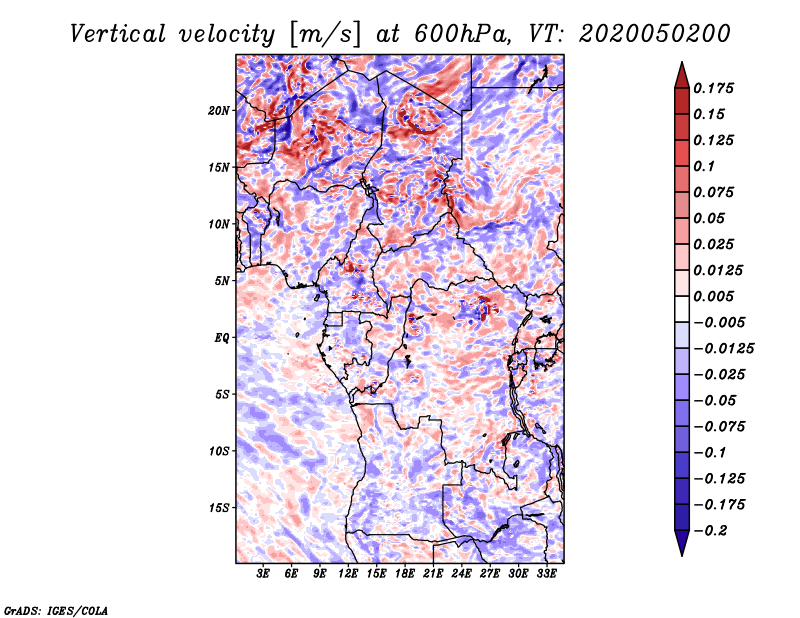 Vertical velocity [m/s] at 600hPa, VT: 2020050200

20N
15N
10N
5N
EQ
5S
10S
15S

3E 6E 9E 12E 15E 18E 21E 24E 27E 30E 33E

0.175
0.15
0.125
0.1
0.075
0.05
0.025
0.0125
0.005
−0.005
−0.0125
−0.025
−0.05
−0.075
−0.1
−0.125
−0.175
−0.2

GrADS: IGES/COLA